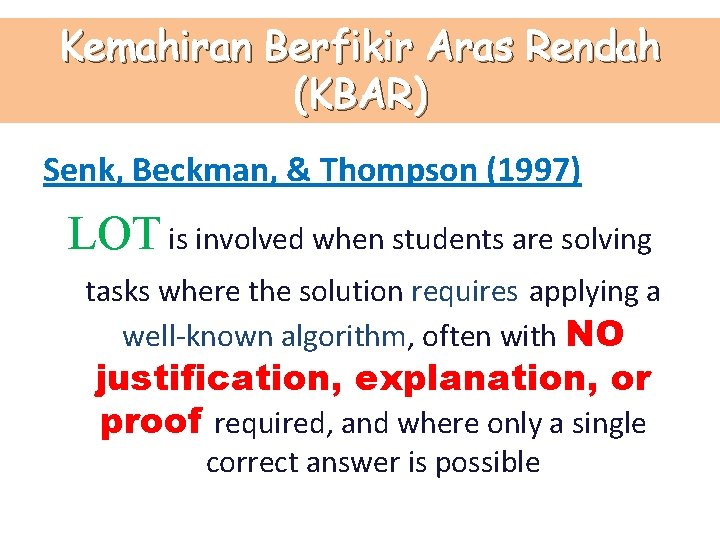 Kemahiran Berfikir Aras Rendah (KBAR)

Senk, Beckman, & Thompson (1997)

LOT is involved when students are solving tasks where the solution requires applying a well-known algorithm, often with NO justification, explanation, or proof required, and where only a single correct answer is possible